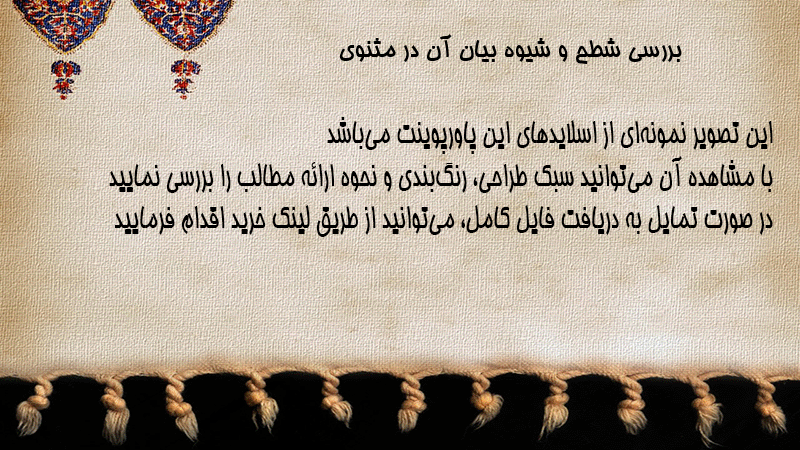 بررسی شطح و شیوه بیان آن در مثنوی

این تصویر نمونه‌ای از اسلایدهای این پاورپوینت می‌باشد
با مشاهده آن می‌توانید سبک طراحی، رنگ‌بندی و نحوه ارائه مطالب را بررسی نمایید
در صورت تمایل به دریافت فایل کامل، می‌توانید از طریق لینک خرید اقدام فرمایید